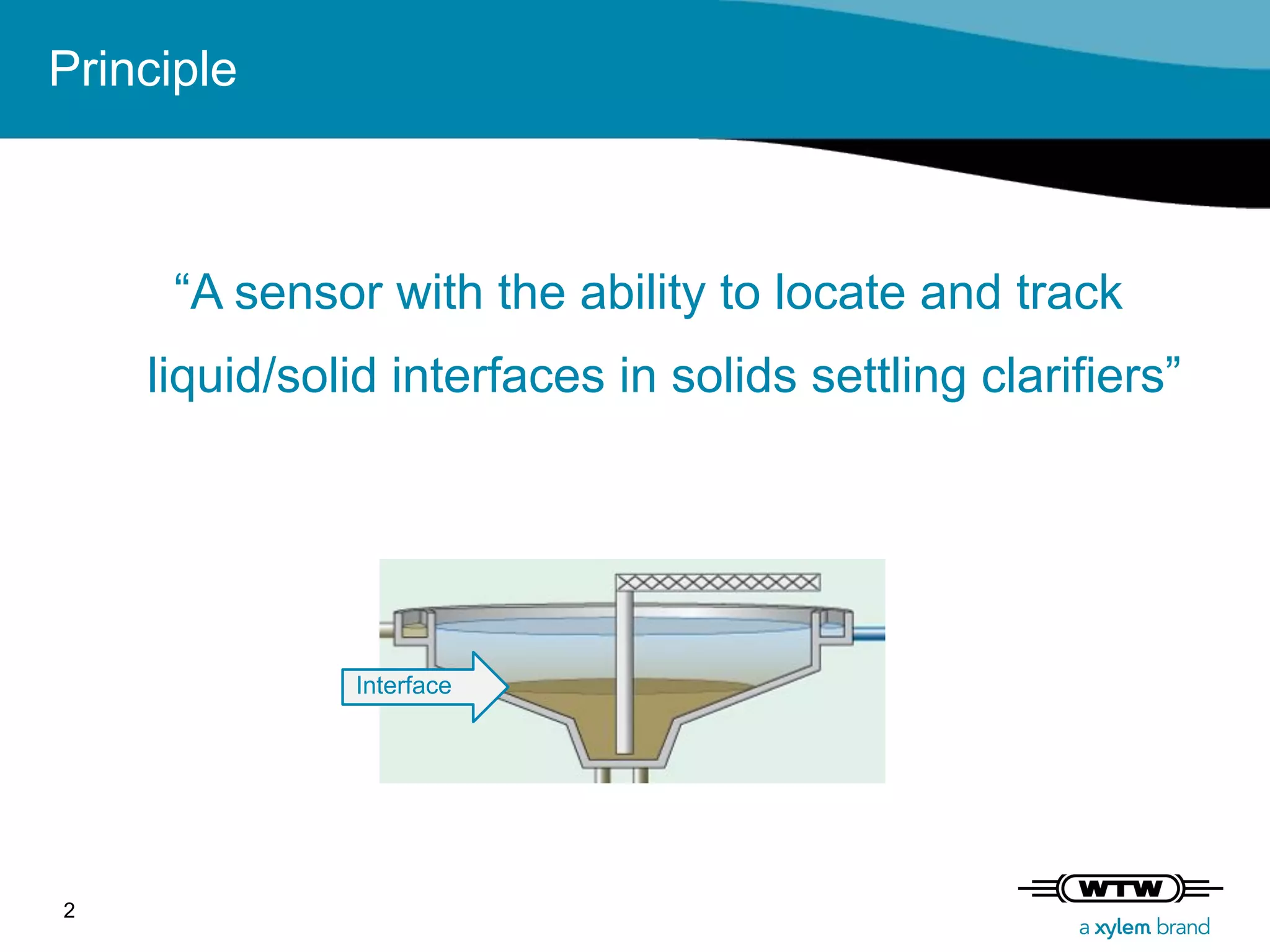 Principle

“A sensor with the ability to locate and track liquid/solid interfaces in solids settling clarifiers”

Interface

2

WTW

a xylem brand